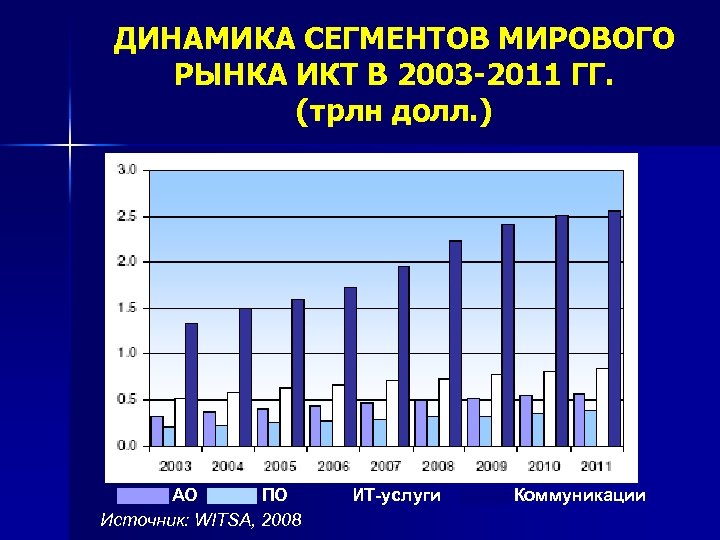 ДИНАМИКА СЕГМЕНТОВ МИРОВОГО РЫНКА ИКТ В 2003-2011 ГГ. (трлн долл.)

3.0
2.5
2.0
1.5
1.0
0.5
0.0

2003 2004 2005 2006 2007 2008 2009 2010 2011

АО ПО ИТ-услуги Коммуникации

Источник: WITSA, 2008